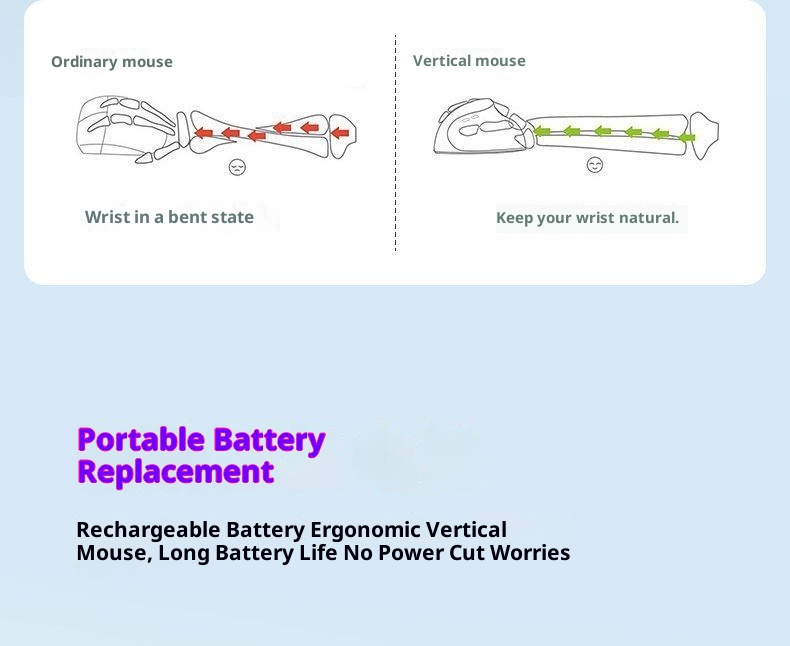 Ordinary mouse

Wrist in a bent state

Vertical mouse

Keep your wrist natural.

Portable Battery Replacement

Rechargeable Battery Ergonomic Vertical Mouse, Long Battery Life No Power Cut Worries